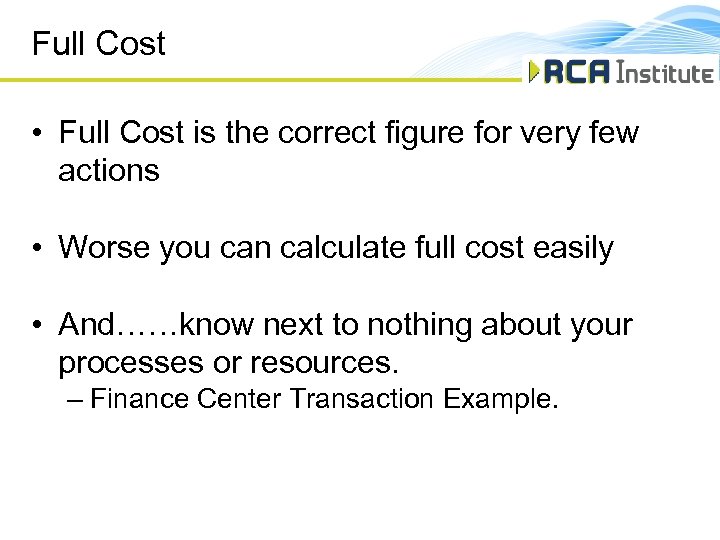 Full Cost

RCA Institute

• Full Cost is the correct figure for very few actions

• Worse you can calculate full cost easily

• And……know next to nothing about your processes or resources.
– Finance Center Transaction Example.